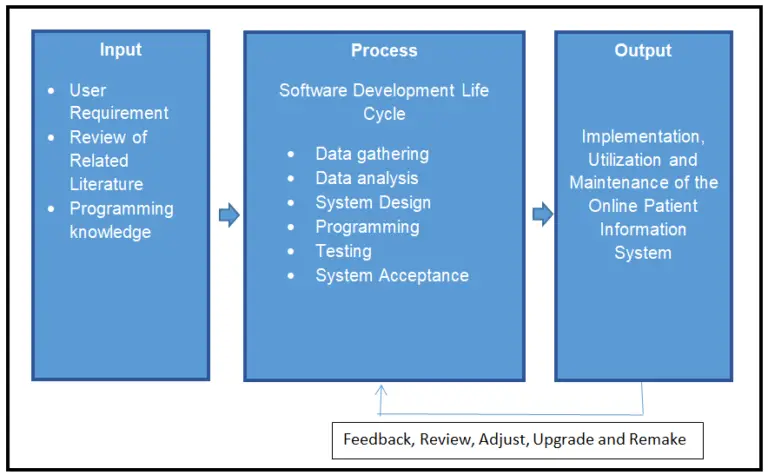 Input

- User Requirement
- Review of Related Literature
- Programming knowledge

Process

Software Development Life Cycle

- Data gathering
- Data analysis
- System Design
- Programming
- Testing
- System Acceptance

Output

Implementation, Utilization and Maintenance of the Online Patient Information System

Feedback, Review, Adjust, Upgrade and Remake